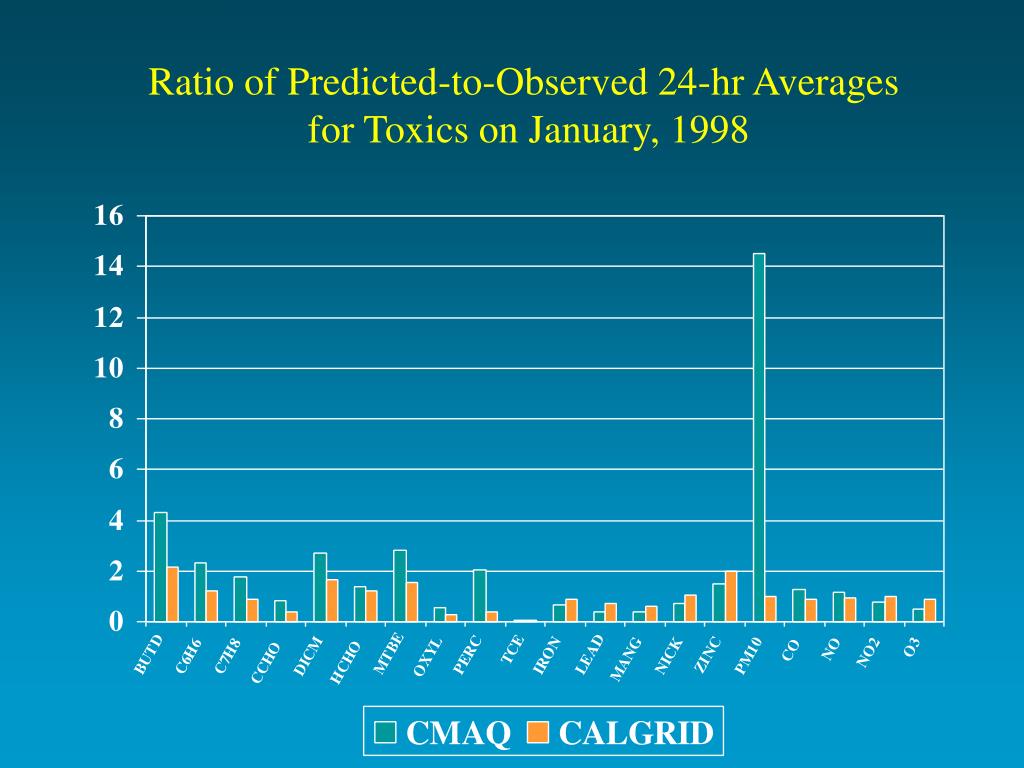 Ratio of Predicted-to-Observed 24-hr Averages for Toxics on January, 1998

16
14
12
10
8
6
4
2
0

BUTD
C6H6
C7H8
CCHO
DICM
HCHO
MTBE
OXYL
PERC
TCE
IRON
LEAD
MANG
NICK
ZINC
PM10
CO
NO
NO2
O3

CMAQ
CALGRID